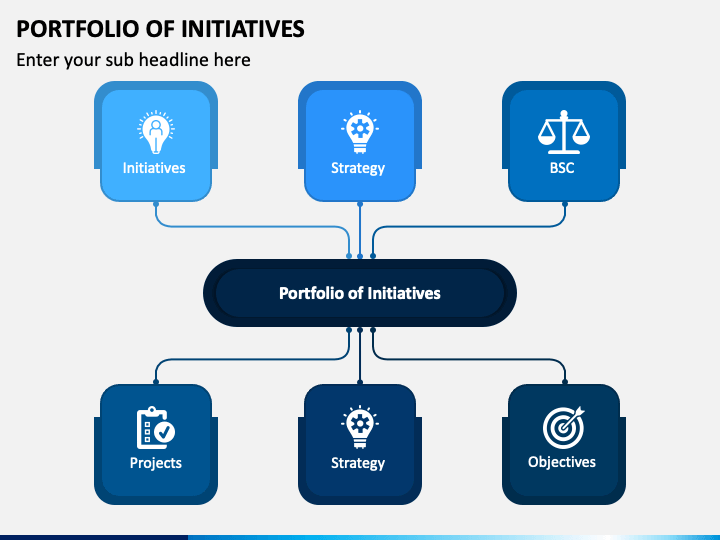 PORTFOLIO OF INITIATIVES

Enter your sub headline here

Initiatives

Strategy

BSC

Portfolio of Initiatives

Projects

Strategy

Objectives